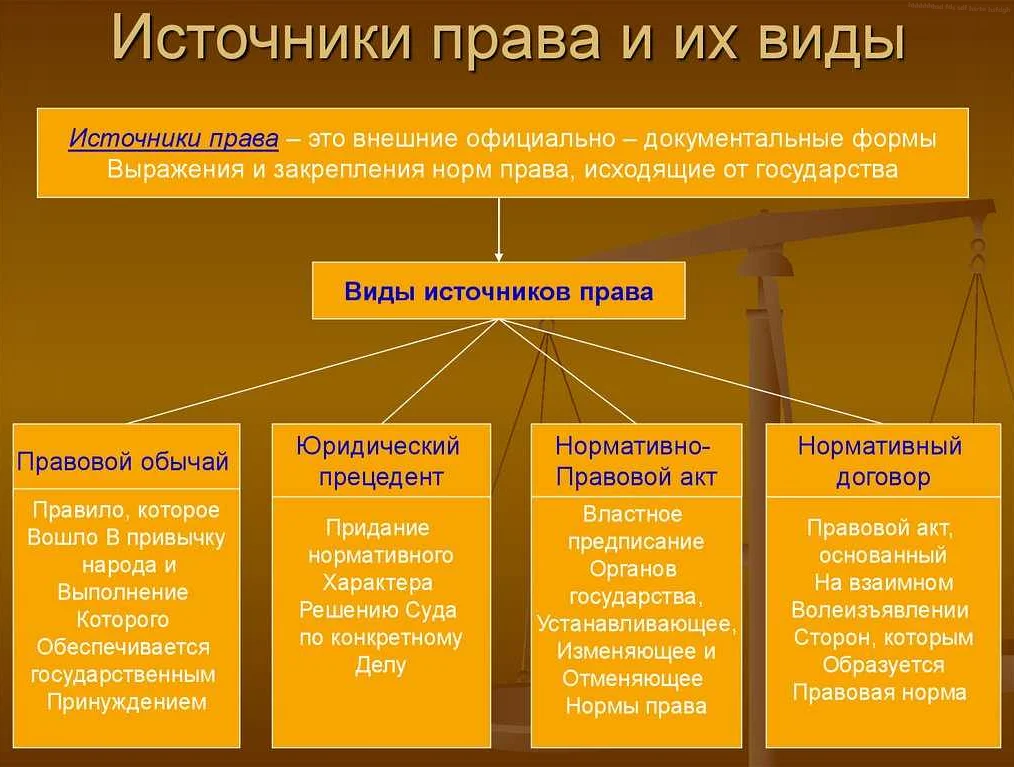 Источники права и их виды

Источники права – это внешние официально – документальные формы Выражения и закрепления норм права, исходящие от государства

Виды источников права

Правовой обычай

Правило, которое Вошло В привычку народа и Выполнение Которого Обеспечивается государственным Принуждением

Юридический прецедент

Придание нормативного Характера Решению Суда по конкретному Делу

Нормативно-Правовой акт

Властное предписание Органов государства, Устанавливающее, Изменяющее и Отменяющее Нормы права

Нормативный договор

Правовой акт, основанный На взаимном Волеизъявлении Сторон, которым Образуется Правовая норма